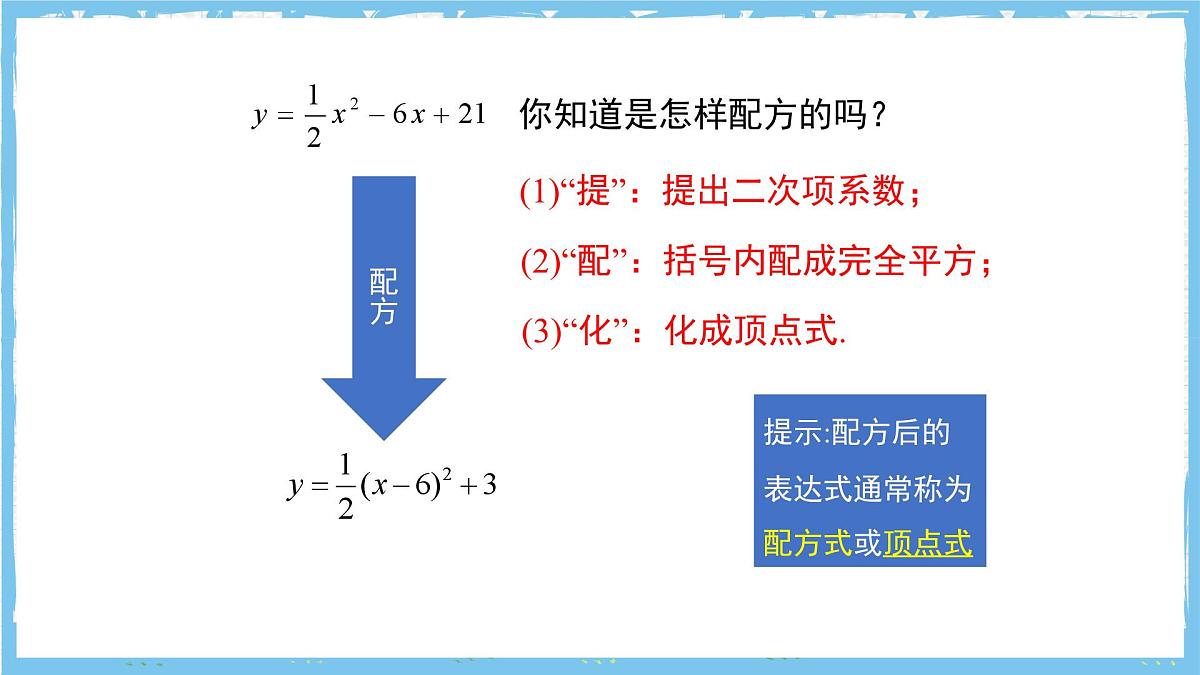 $y=\frac{1}{2}x^2-6x+21$

你知道是怎样配方的吗？

(1)“提”：提出二次项系数；

(2)“配”：括号内配成完全平方；

(3)“化”：化成顶点式.

配方

$y=\frac{1}{2}(x-6)^2+3$

提示:配方后的表达式通常称为配方式或顶点式